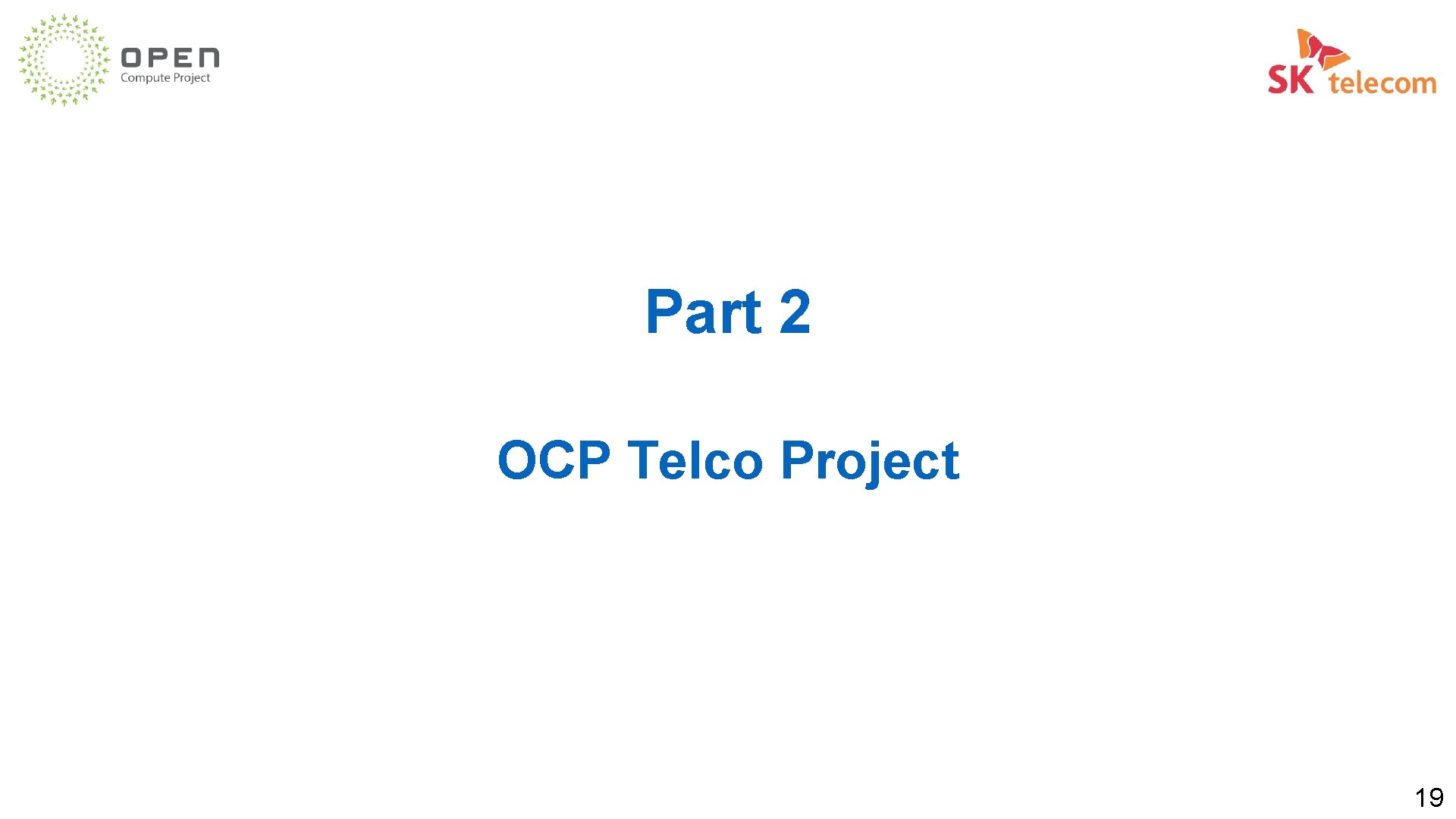 OPEN
Compute Project

SK telecom

Part 2

OCP Telco Project

19